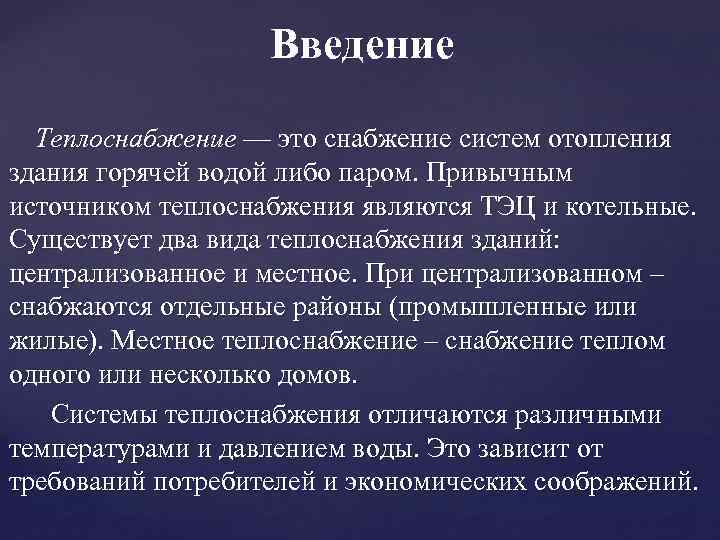 Введение

Теплоснабжение — это снабжение систем отопления здания горячей водой либо паром. Привычным источником теплоснабжения являются ТЭЦ и котельные. Существует два вида теплоснабжения зданий: централизованное и местное. При централизованном – снабжаются отдельные районы (промышленные или жилые). Местное теплоснабжение – снабжение теплом одного или несколько домов.

Системы теплоснабжения отличаются различными температурами и давлением воды. Это зависит от требований потребителей и экономических соображений.